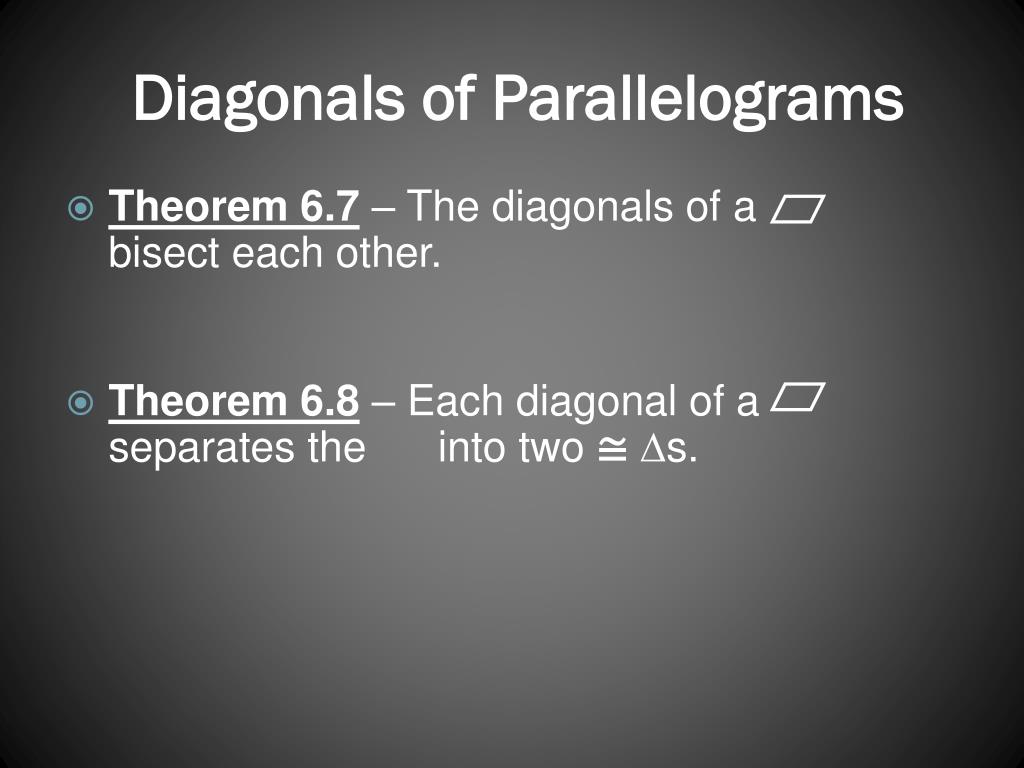 Diagonals of Parallelograms

Theorem 6.7 – The diagonals of a ▱ bisect each other.

Theorem 6.8 – Each diagonal of a ▱ separates the into two $\cong$ $\Delta$s.